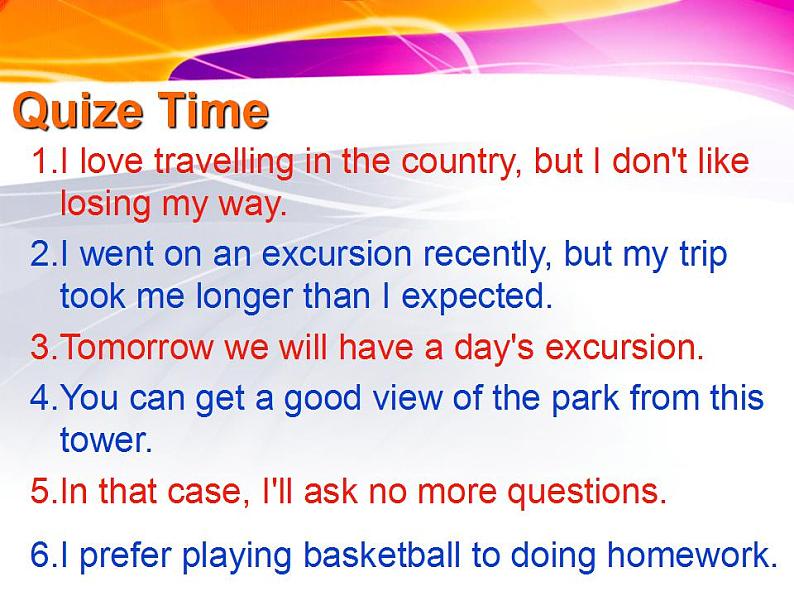 Quize Time

1.I love travelling in the country, but I don't like losing my way.

2.I went on an excursion recently, but my trip took me longer than I expected.

3.Tomorrow we will have a day's excursion.

4.You can get a good view of the park from this tower.

5.In that case, I'll ask no more questions.

6.I prefer playing basketball to doing homework.